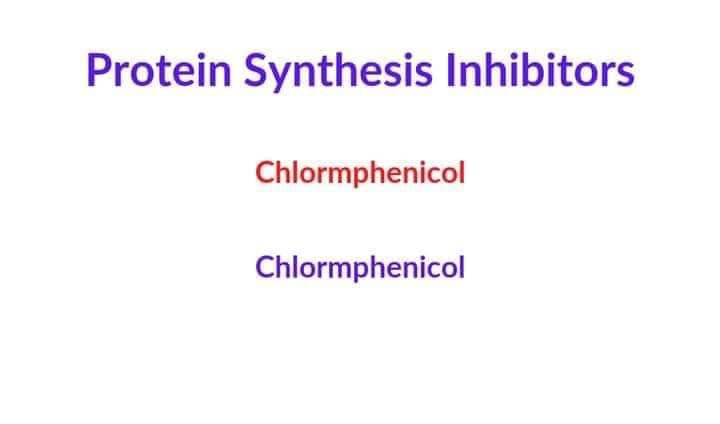 Protein Synthesis Inhibitors

Chlormphenicol

Chlormphenicol